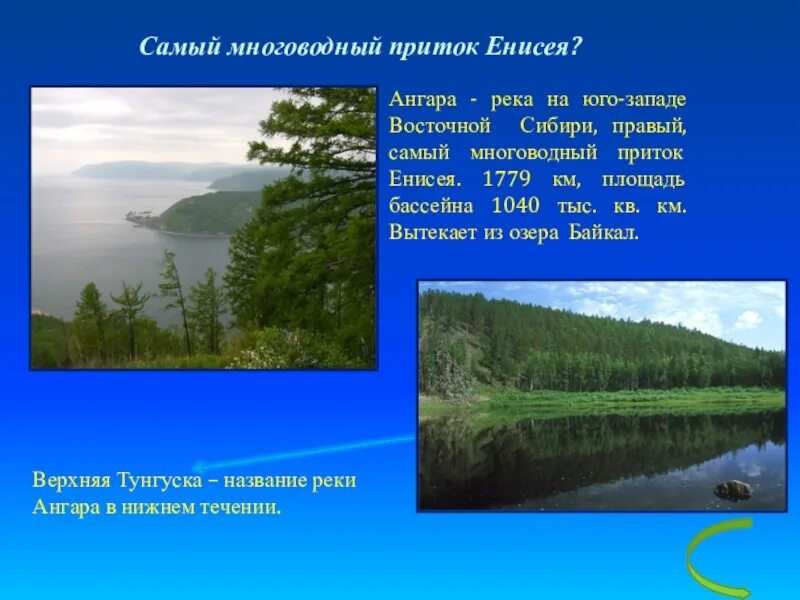 Самый многоводный приток Енисея?

Ангара - река на юго-западе Восточной Сибири, правый, самый многоводный приток Енисея. 1779 км, площадь бассейна 1040 тыс. кв. км. Вытекает из озера Байкал.

Верхняя Тунгуска – название реки Ангара в нижнем течении.